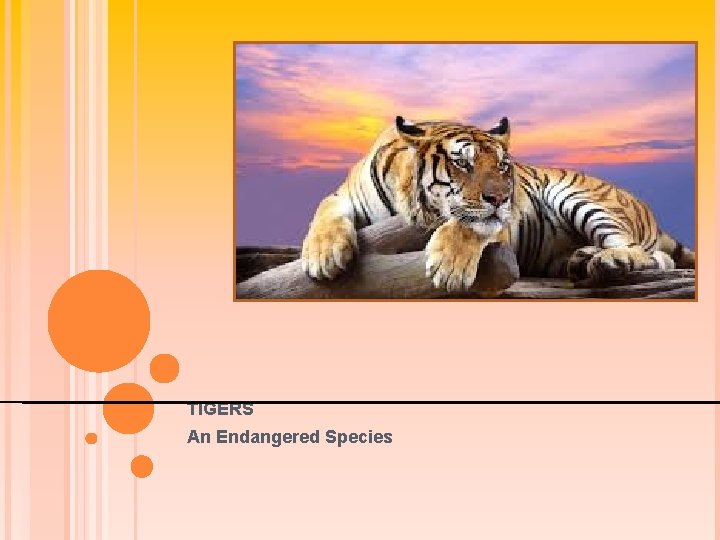 TIGERS
An Endangered Species